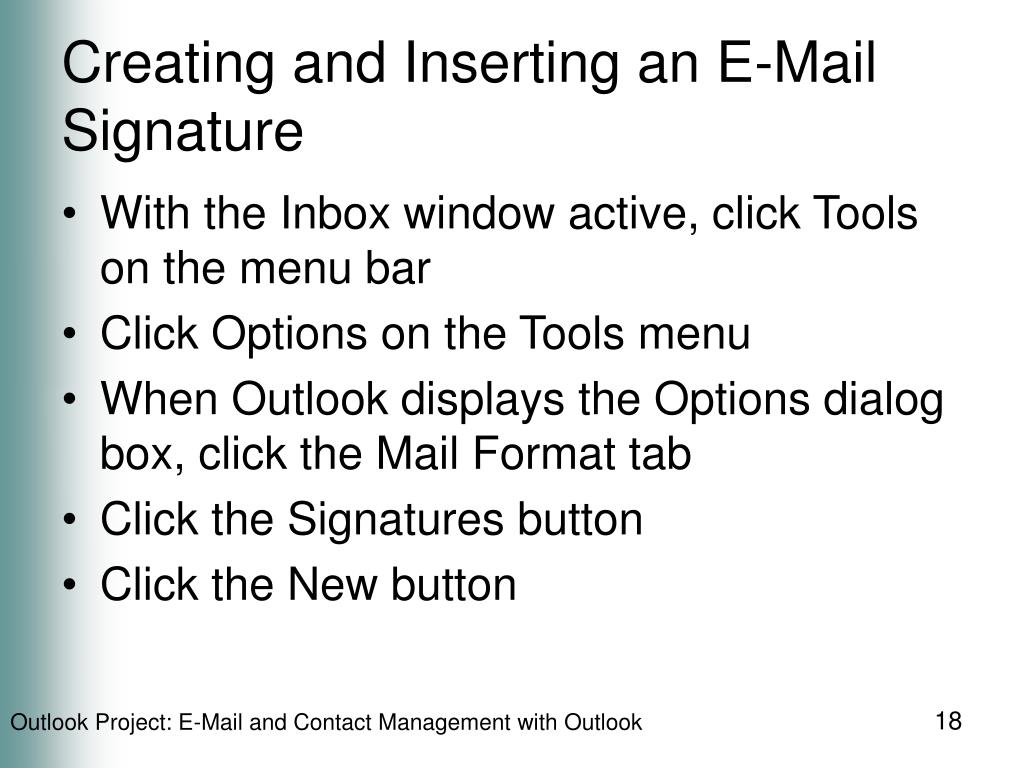 Creating and Inserting an E-Mail Signature

• With the Inbox window active, click Tools on the menu bar
• Click Options on the Tools menu
• When Outlook displays the Options dialog box, click the Mail Format tab
• Click the Signatures button
• Click the New button

Outlook Project: E-Mail and Contact Management with Outlook

18